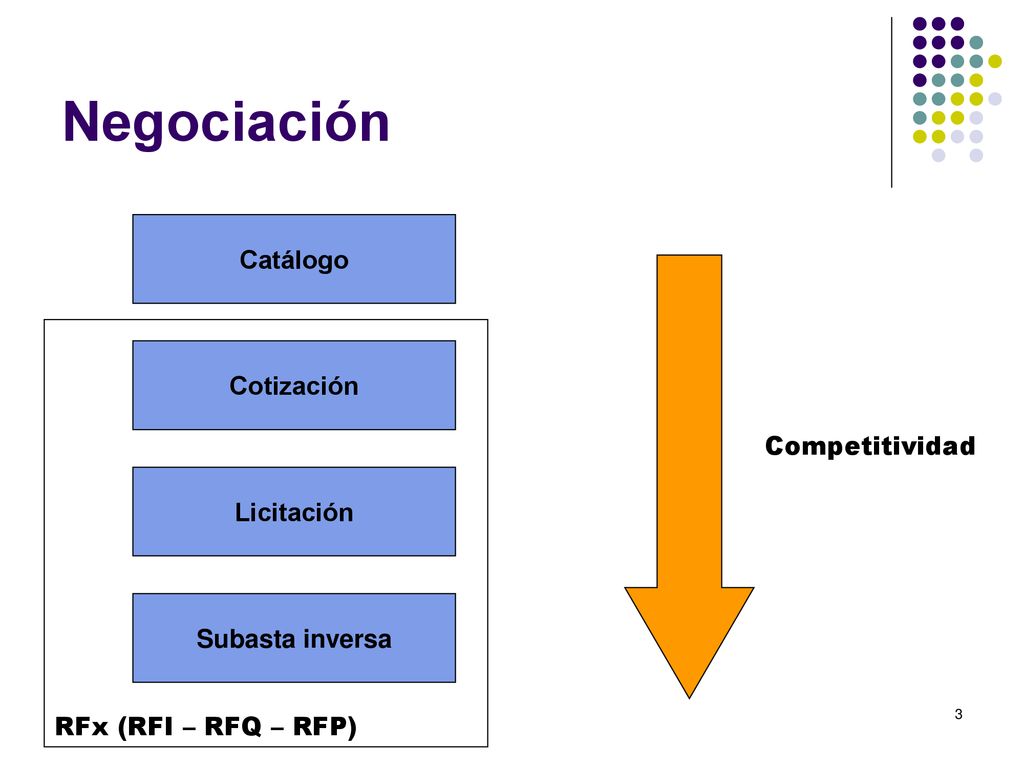 Negociación

Catálogo

Cotización

Licitación

Subasta inversa

RFx (RFI – RFQ – RFP)

Competitividad

3